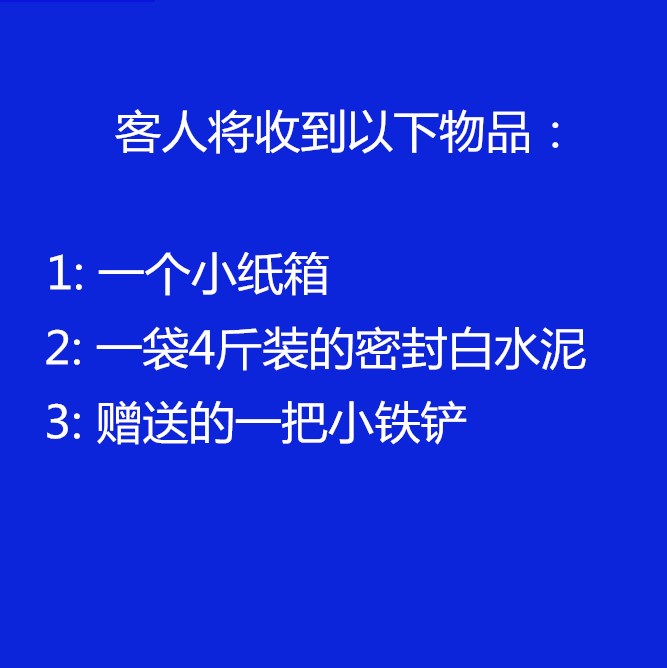 客人将收到以下物品：

1: 一个小纸箱
2: 一袋4斤装的密封白水泥
3: 赠送的一把小铁铲